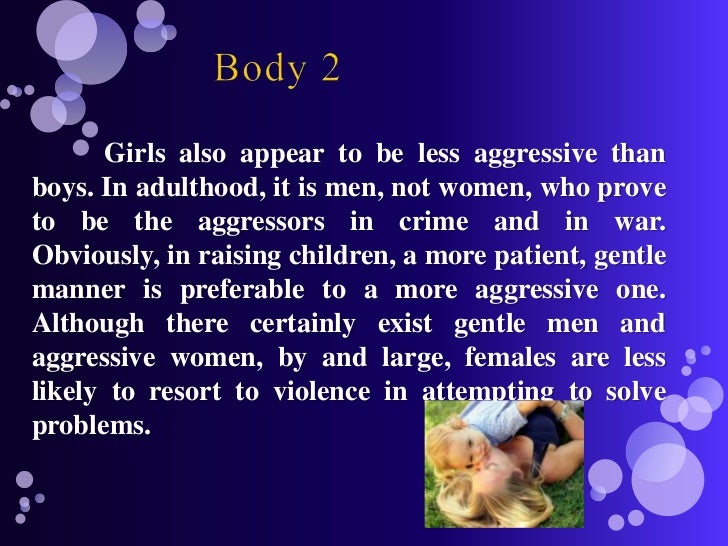 Body 2

Girls also appear to be less aggressive than boys. In adulthood, it is men, not women, who prove to be the aggressors in crime and in war. Obviously, in raising children, a more patient, gentle manner is preferable to a more aggressive one. Although there certainly exist gentle men and aggressive women, by and large, females are less likely to resort to violence in attempting to solve problems.